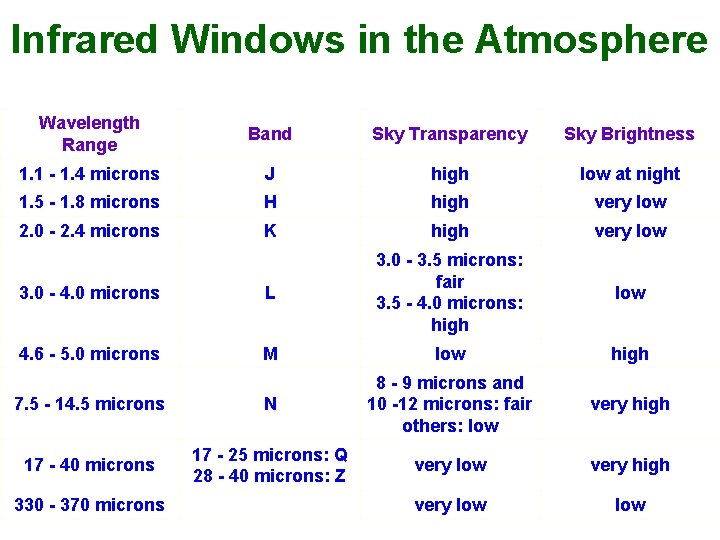 Infrared Windows in the Atmosphere

| Wavelength Range | Band | Sky Transparency | Sky Brightness |
|---|---|---|---|
| 1.1 - 1.4 microns | J | high | low at night |
| 1.5 - 1.8 microns | H | high | very low |
| 2.0 - 2.4 microns | K | high | very low |
| 3.0 - 4.0 microns | L | 3.0 - 3.5 microns: fair 3.5 - 4.0 microns: high | low |
| 4.6 - 5.0 microns | M | low | high |
| 7.5 - 14.5 microns | N | 8 - 9 microns and 10 -12 microns: fair others: low | very high |
| 17 - 40 microns | 17 - 25 microns: Q 28 - 40 microns: Z | very low | very high |
| 330 - 370 microns | | very low | low |